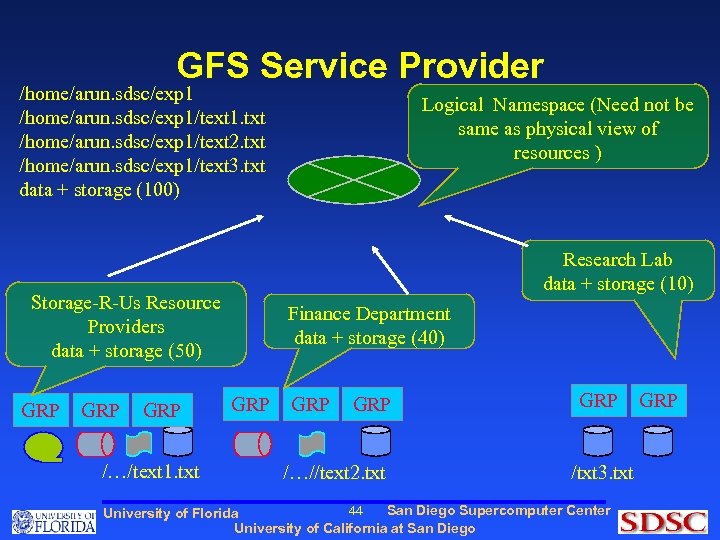 GFS Service Provider

/home/arun.sdsc/exp1
/home/arun.sdsc/exp1/text1.txt
/home/arun.sdsc/exp1/text2.txt
/home/arun.sdsc/exp1/text3.txt
data + storage (100)

Logical Namespace (Need not be same as physical view of resources )

Research Lab
data + storage (10)

Storage-R-Us Resource Providers
data + storage (50)

Finance Department
data + storage (40)

GRP GRP GRP

GRP GRP GRP

GRP GRP

/…/text1.txt

/…//text2.txt

/txt3.txt

UNIVERSITY OF FLORIDA

University of Florida

44

San Diego Supercomputer Center

University of California at San Diego

SDSC